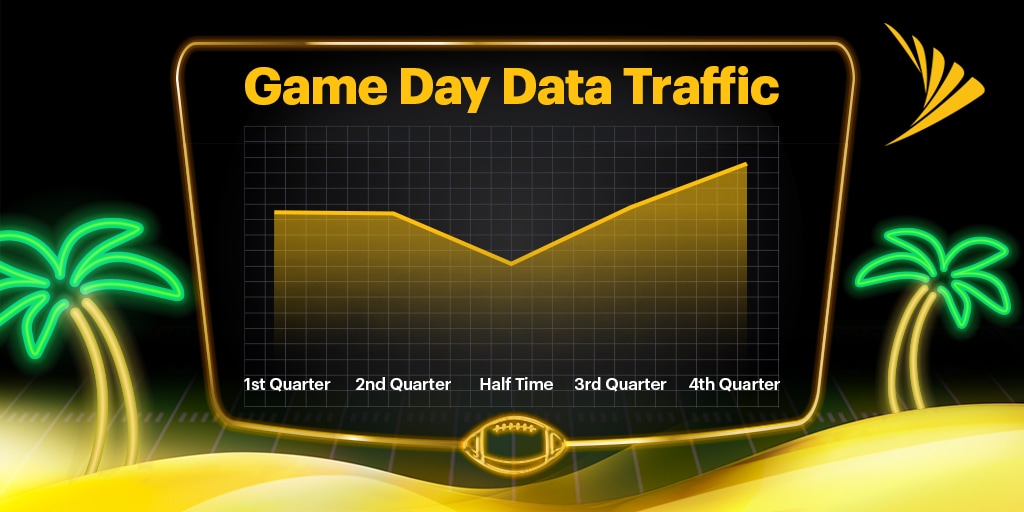 Game Day Data Traffic

1st Quarter
2nd Quarter
Half Time
3rd Quarter
4th Quarter